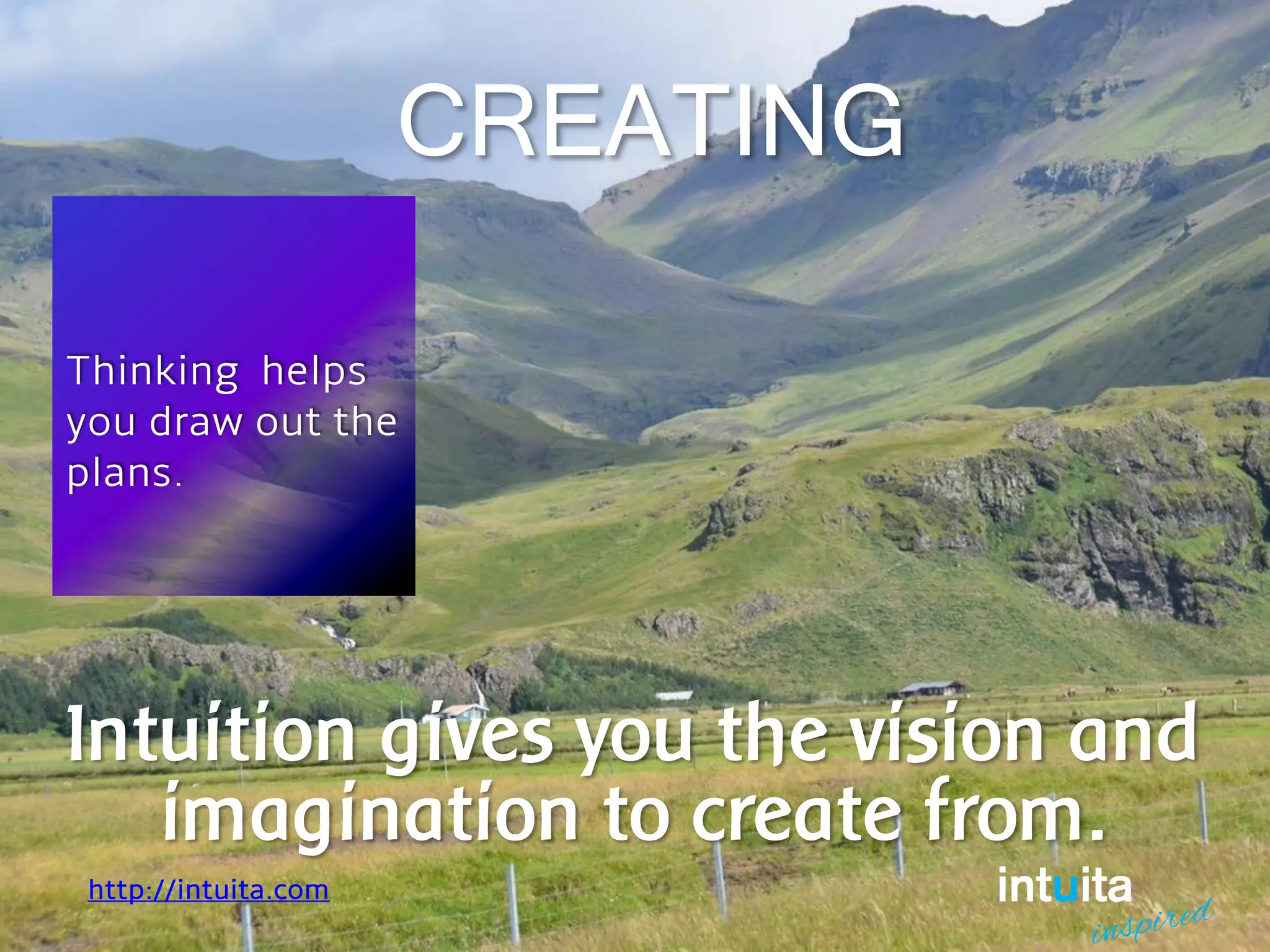 CREATING

Thinking helps you draw out the plans.

Intuition gives you the vision and imagination to create from.

http://intuita.com

intuita
inspired